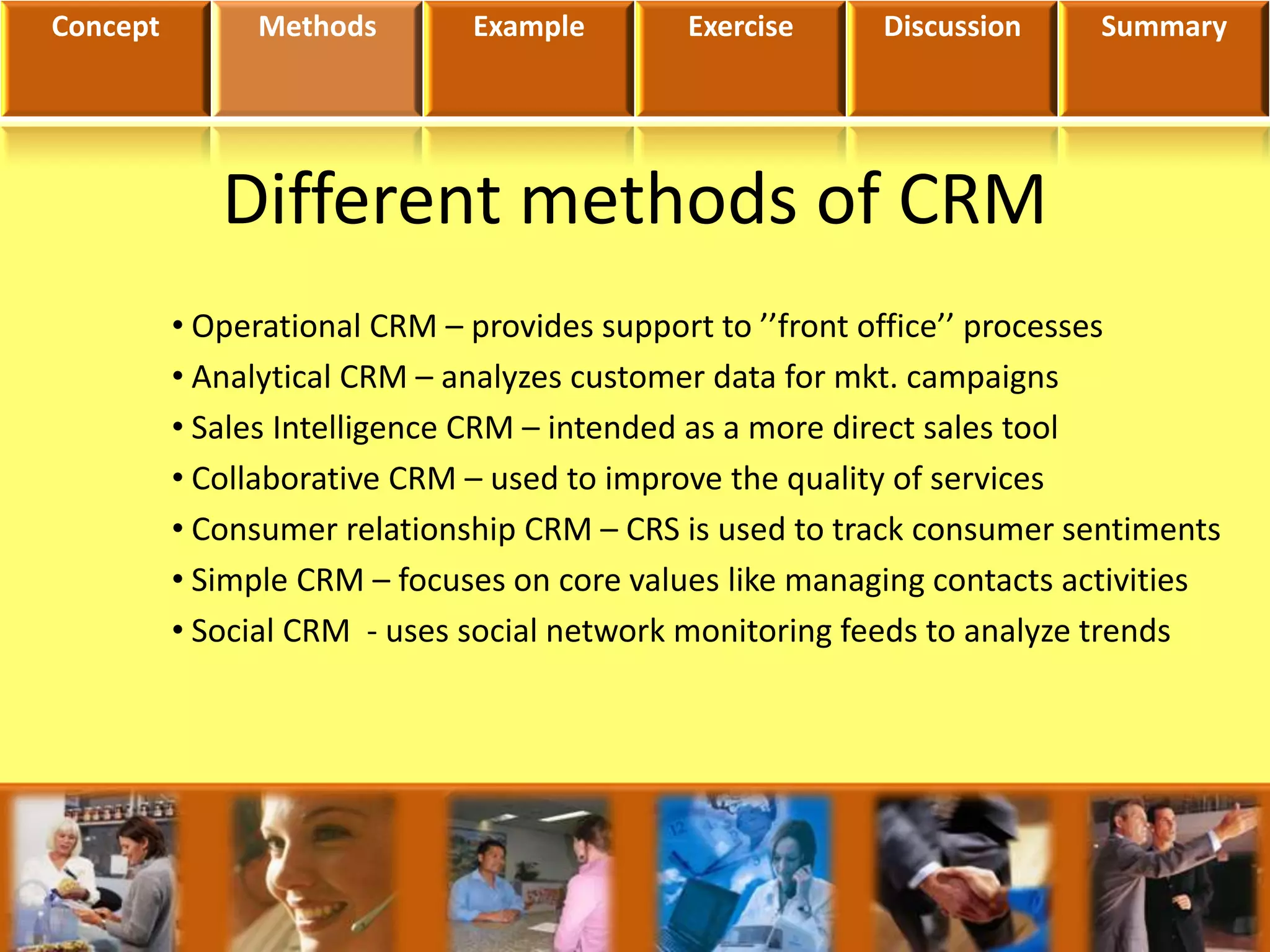 Concept Methods Example Exercise Discussion Summary

Different methods of CRM

• Operational CRM – provides support to ’’front office’’ processes
• Analytical CRM – analyzes customer data for mkt. campaigns
• Sales Intelligence CRM – intended as a more direct sales tool
• Collaborative CRM – used to improve the quality of services
• Consumer relationship CRM – CRS is used to track consumer sentiments
• Simple CRM – focuses on core values like managing contacts activities
• Social CRM - uses social network monitoring feeds to analyze trends